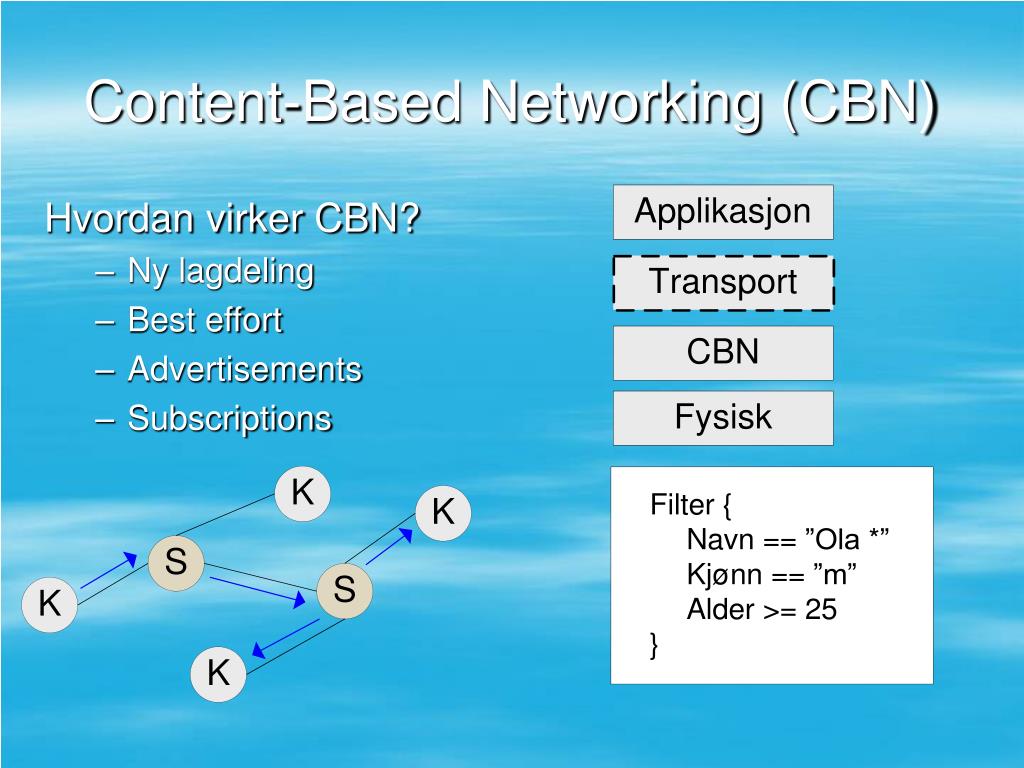 Content-Based Networking (CBN)

Hvordan virker CBN?
– Ny lagdeling
– Best effort
– Advertisements
– Subscriptions

Applikasjon
Transport
CBN
Fysisk

K
K
S
S
K
K

Filter {
Navn == ”Ola *”
Kjønn == ”m”
Alder >= 25
}